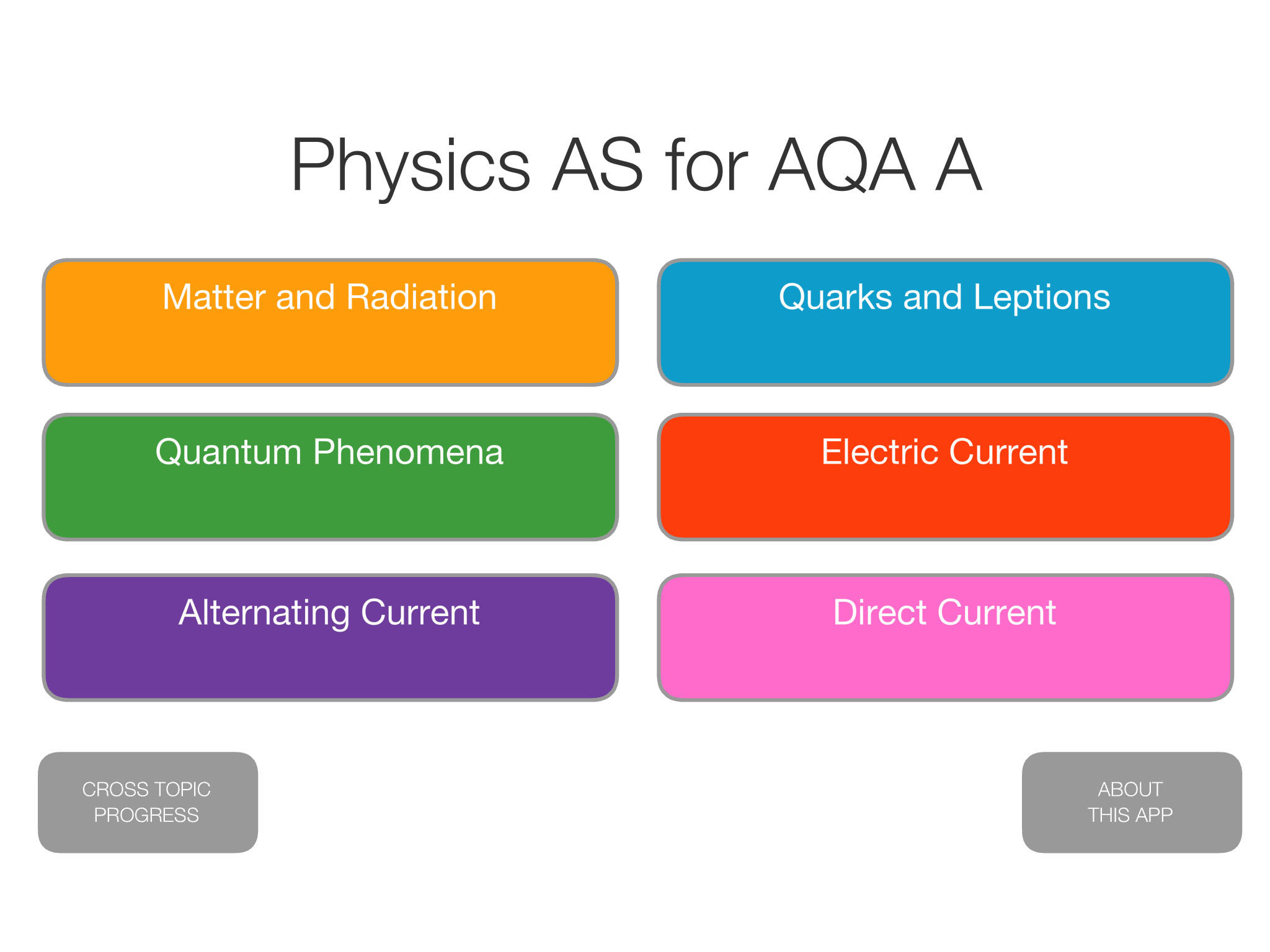 Physics AS for AQA A

Matter and Radiation

Quarks and Leptions

Quantum Phenomena

Electric Current

Alternating Current

Direct Current

CROSS TOPIC PROGRESS

ABOUT THIS APP